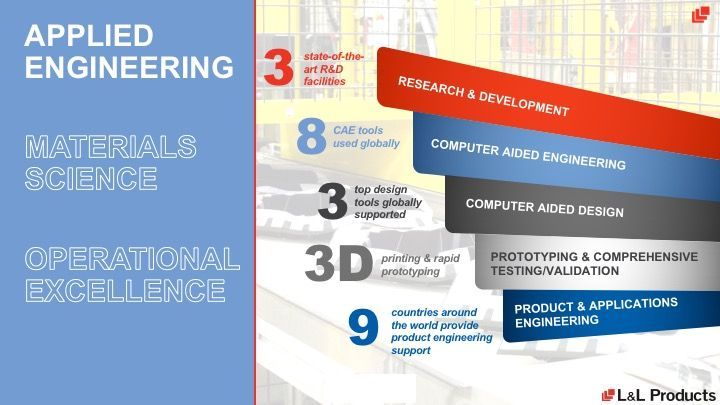 APPLIED ENGINEERING

MATERIALS SCIENCE

OPERATIONAL EXCELLENCE

3 state-of-the-art R&D facilities

RESEARCH & DEVELOPMENT

8 CAE tools used globally

COMPUTER AIDED ENGINEERING

3 top design tools globally supported

COMPUTER AIDED DESIGN

3D printing & rapid prototyping

PROTOTYPING & COMPREHENSIVE TESTING/VALIDATION

9 countries around the world provide product engineering support

PRODUCT & APPLICATIONS ENGINEERING

L&L Products